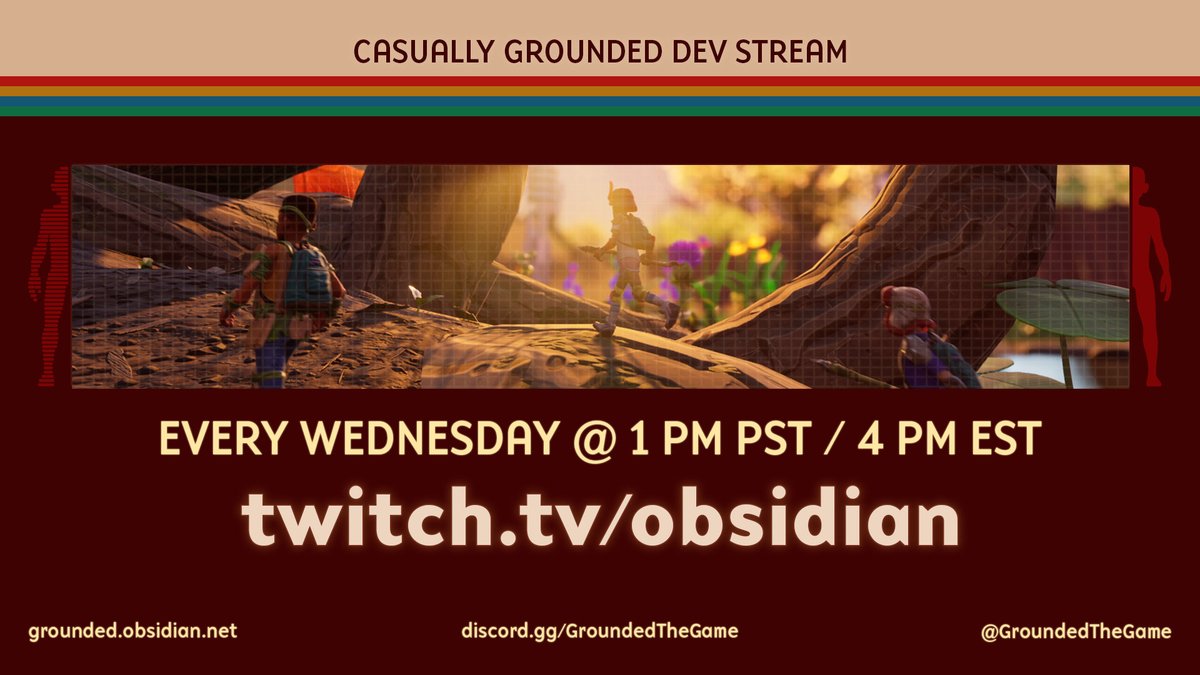 CASUALLY GROUNDED DEV STREAM

EVERY WEDNESDAY @ 1 PM PST / 4 PM EST

twitch.tv/obsidian

grounded.obsidian.net

discord.gg/GroundedTheGame

@GroundedTheGame